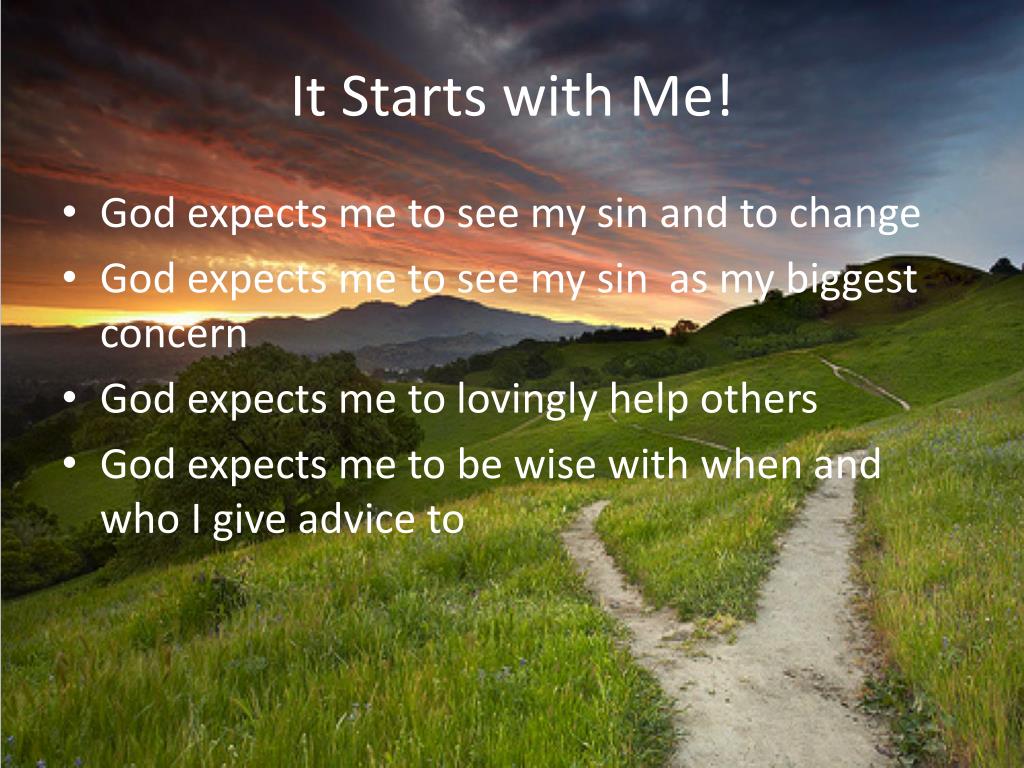 It Starts with Me!

• God expects me to see my sin and to change
• God expects me to see my sin  as my biggest concern
• God expects me to lovingly help others
• God expects me to be wise with when and who I give advice to